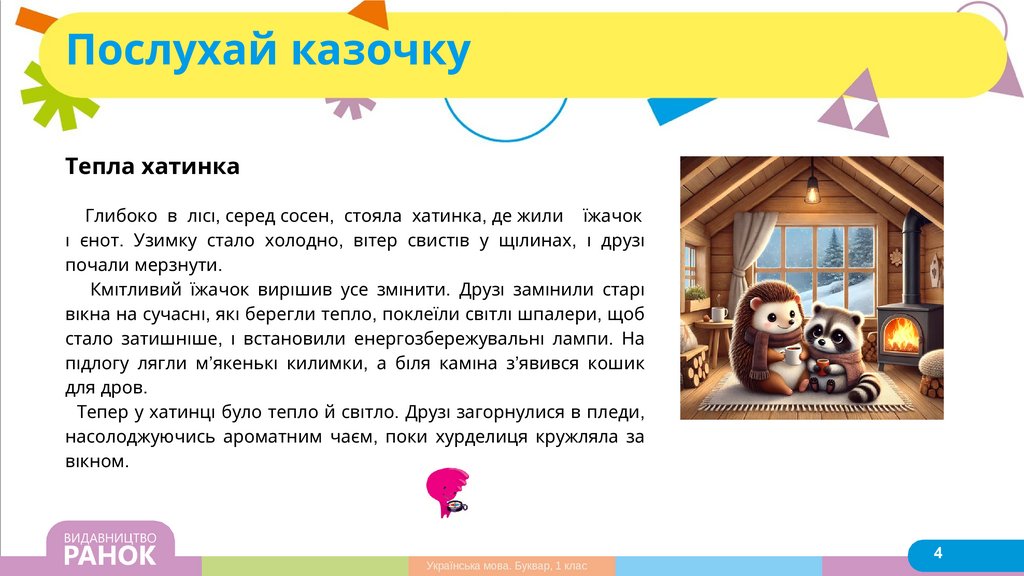 Послухай казочку

Тепла хатинка

Глибоко в лісі, серед сосен, стояла хатинка, де жили їжачок і єнот. Узимку стало холодно, вітер свистів у щілинах, і друзі почали мерзнути.

Кмітливий їжачок вирішив усе змінити. Друзі замінили старі вікна на сучасні, які берегли тепло, поклеїли світлі шпалери, щоб стало затишніше, і встановили енергозбережувальні лампи. На підлогу лягли м'якенькі килимки, а біля каміна з'явився кошик для дров.

Тепер у хатинці було тепло й світло. Друзі загорнулися в пледи, насолоджуючись ароматним чаєм, поки хурделиця кружляла за вікном.

ВИДАВНИЦТВО
РАНОК

Українська мова. Буквар, 1 клас

4